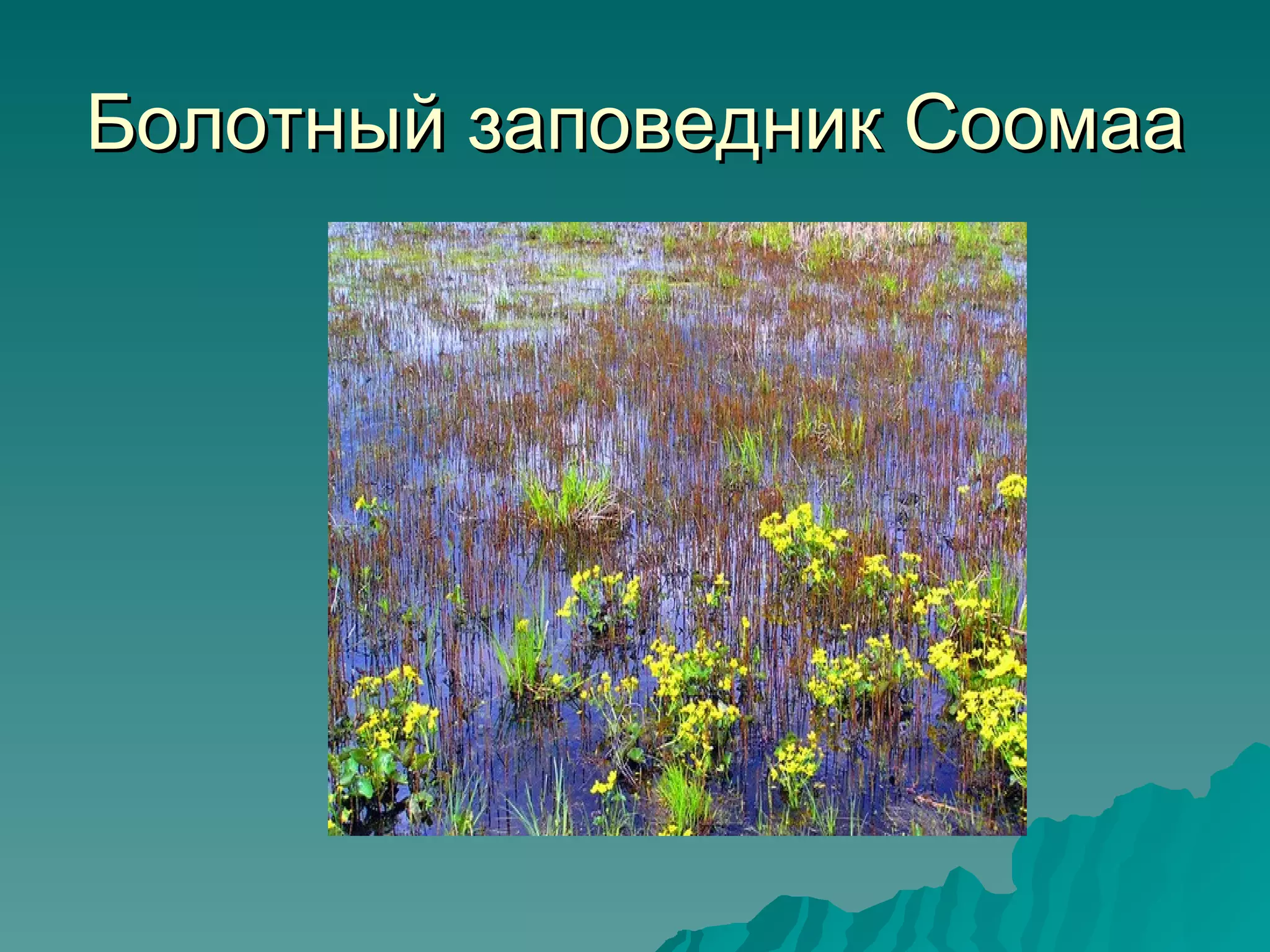 Болотный заповедник Соомаа